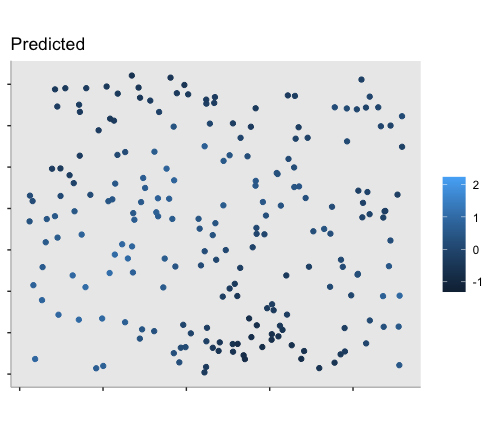 Predicted

2
1
0
-1